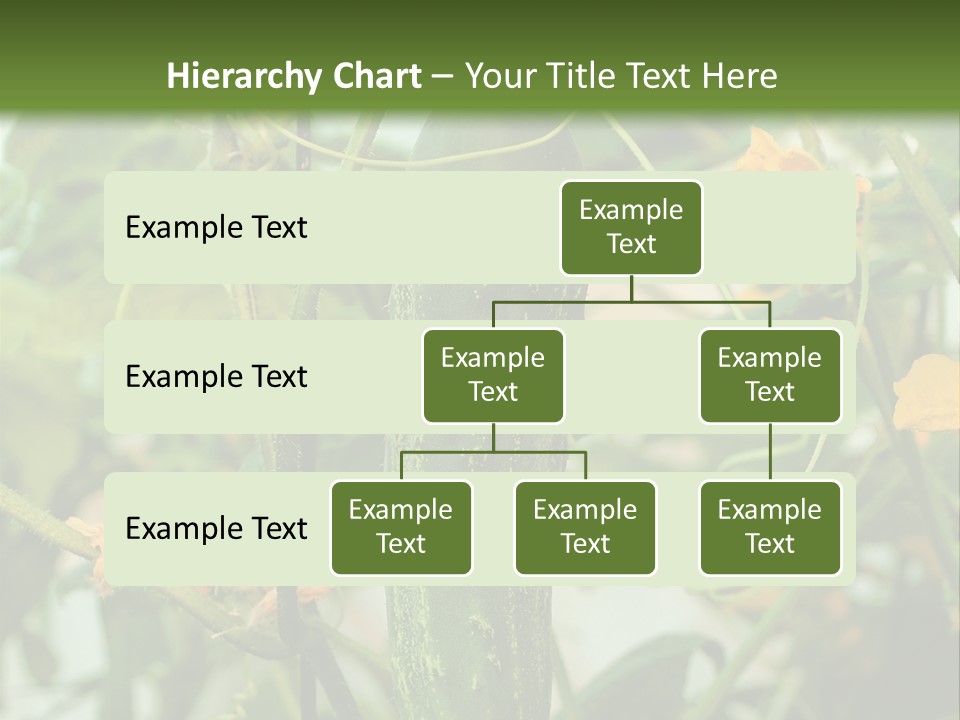 Hierarchy Chart – Your Title Text Here

Example Text

Example Text

Example Text

Example Text

Example Text

Example Text

Example Text

Example Text

Example Text